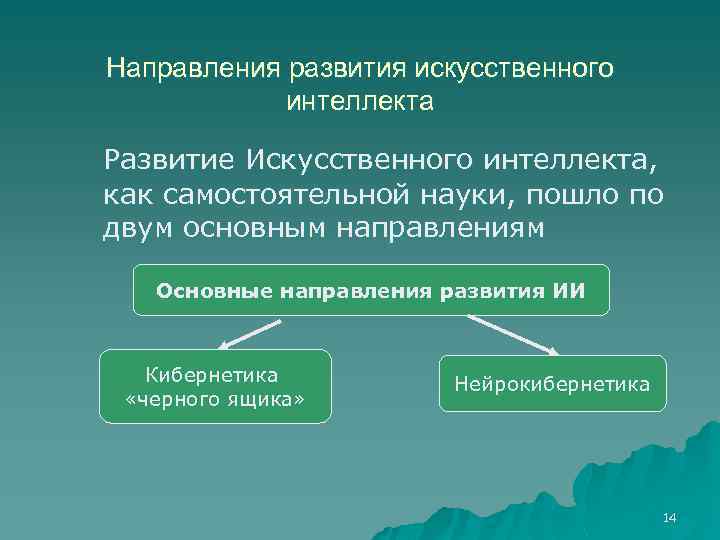 Направления развития искусственного интеллекта

Развитие Искусственного интеллекта, как самостоятельной науки, пошло по двум основным направлениям

Основные направления развития ИИ

Кибернетика «черного ящика»

Нейрокибернетика

14